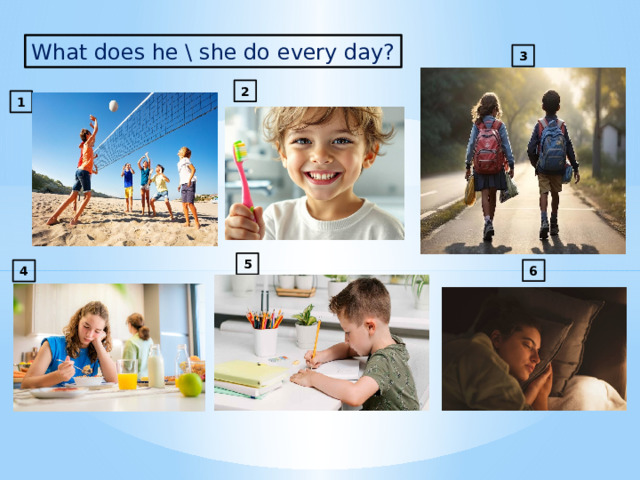 What does he \ she do every day?

1

2

3

4

5

6